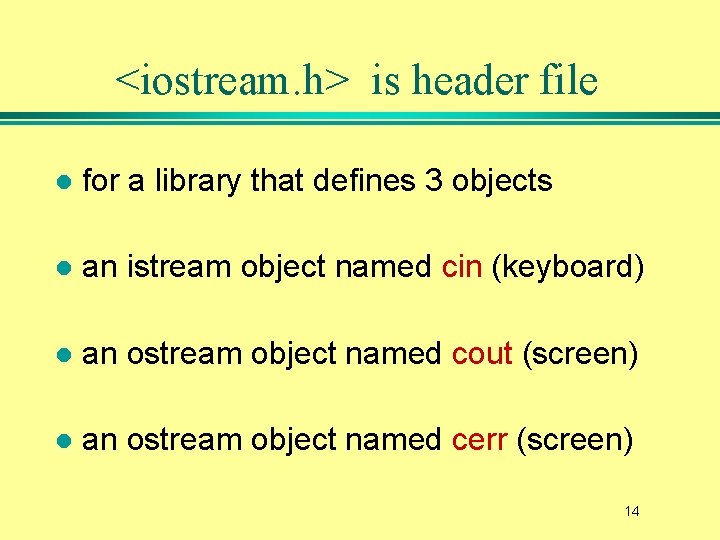 <iostream.h> is header file

- for a library that defines 3 objects
- an istream object named cin (keyboard)
- an ostream object named cout (screen)
- an ostream object named cerr (screen)

14